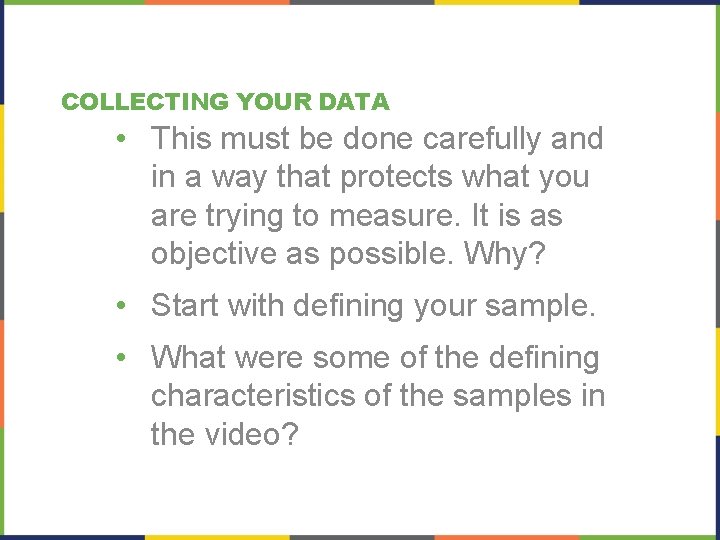 COLLECTING YOUR DATA

• This must be done carefully and in a way that protects what you are trying to measure. It is as objective as possible. Why?

• Start with defining your sample.

• What were some of the defining characteristics of the samples in the video?